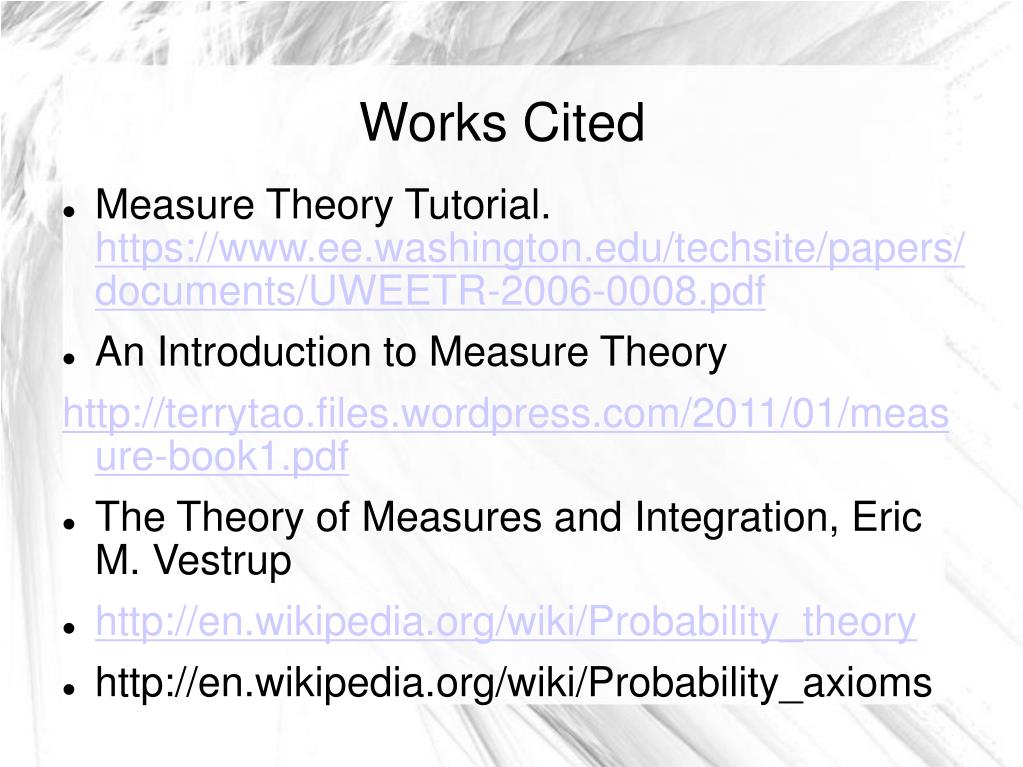 Works Cited

- Measure Theory Tutorial. https://www.ee.washington.edu/techsite/papers/documents/UWEETR-2006-0008.pdf
- An Introduction to Measure Theory

http://terrytao.files.wordpress.com/2011/01/measure-book1.pdf

- The Theory of Measures and Integration, Eric M. Vestrup
- http://en.wikipedia.org/wiki/Probability_theory
- http://en.wikipedia.org/wiki/Probability_axioms